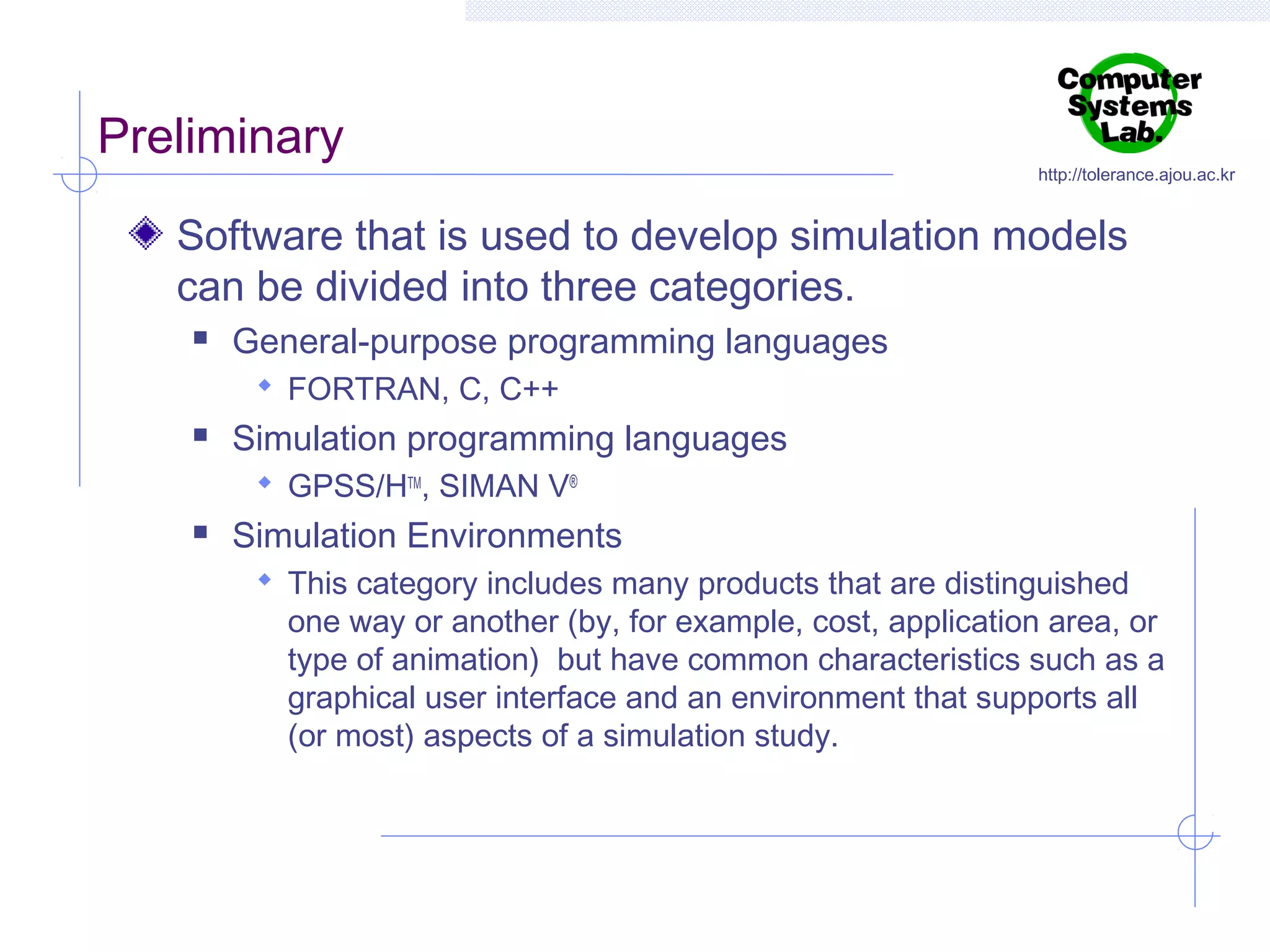 Preliminary

Computer Systems Lab.

http://tolerance.ajou.ac.kr

Software that is used to develop simulation models can be divided into three categories.

General-purpose programming languages

FORTRAN, C, C++

Simulation programming languages

GPSS/H™, SIMAN V®

Simulation Environments

This category includes many products that are distinguished one way or another (by, for example, cost, application area, or type of animation) but have common characteristics such as a graphical user interface and an environment that supports all (or most) aspects of a simulation study.